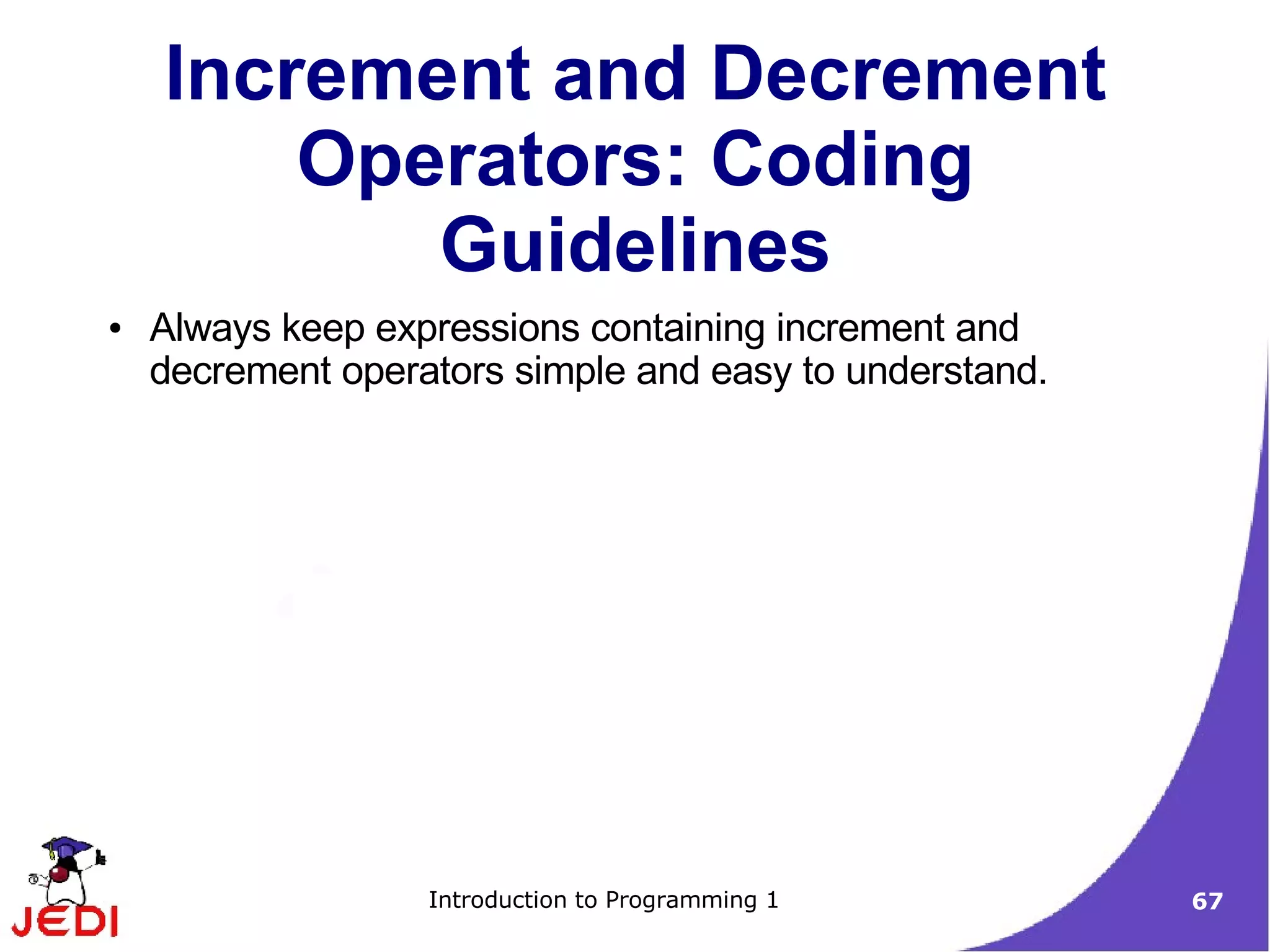 Increment and Decrement Operators: Coding Guidelines

• Always keep expressions containing increment and decrement operators simple and easy to understand.

JEDI

Introduction to Programming 1

67